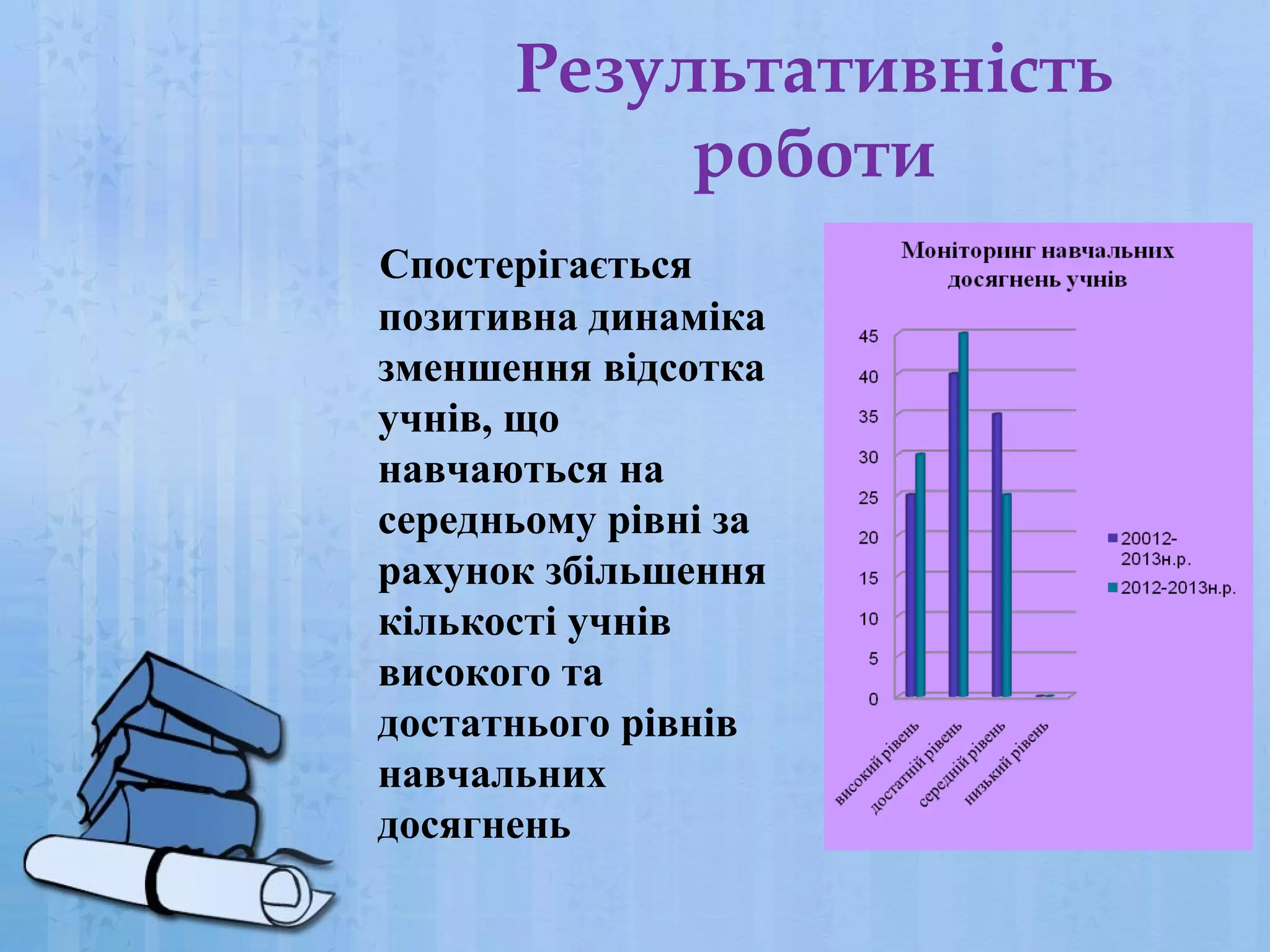 Результативність роботи

Спостерігається позитивна динаміка зменшення відсотка учнів, що навчаються на середньому рівні за рахунок збільшення кількості учнів високого та достатнього рівнів навчальних досягнень

Моніторинг навчальних досягнень учнів

45
40
35
30
25
20
15
10
5
0

високий рівень
достатній рівень
середній рівень
низький рівень

20012-2013н.р.
2012-2013н.р.